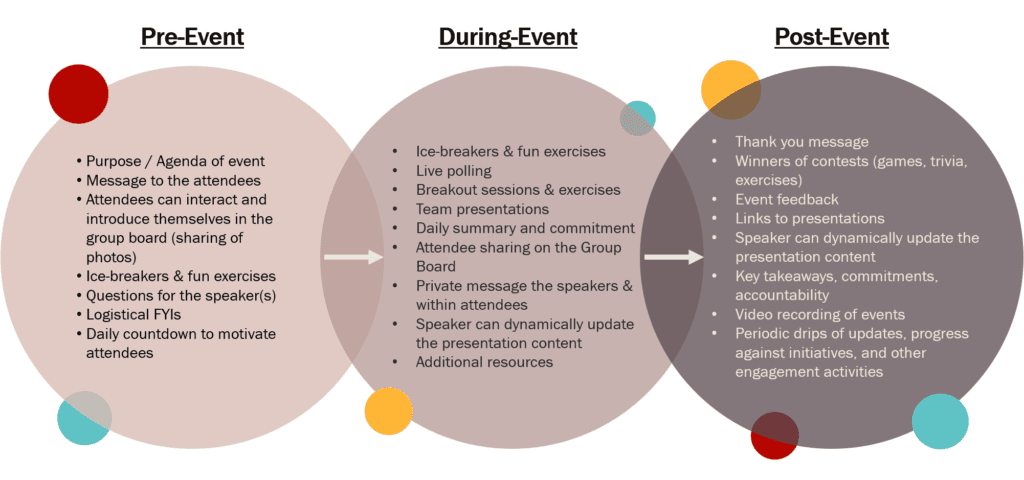 Pre-Event

• Purpose / Agenda of event
• Message to the attendees
• Attendees can interact and introduce themselves in the group board (sharing of photos)
• Ice-breakers & fun exercises
• Questions for the speaker(s)
• Logistical FYIs
• Daily countdown to motivate attendees

During-Event

• Ice-breakers & fun exercises
• Live polling
• Breakout sessions & exercises
• Team presentations
• Daily summary and commitment
• Attendee sharing on the Group Board
• Private message the speakers & within attendees
• Speaker can dynamically update the presentation content
• Additional resources

Post-Event

• Thank you message
• Winners of contests (games, trivia, exercises)
• Event feedback
• Links to presentations
• Speaker can dynamically update the presentation content
• Key takeaways, commitments, accountability
• Video recording of events
• Periodic drips of updates, progress against initiatives, and other engagement activities